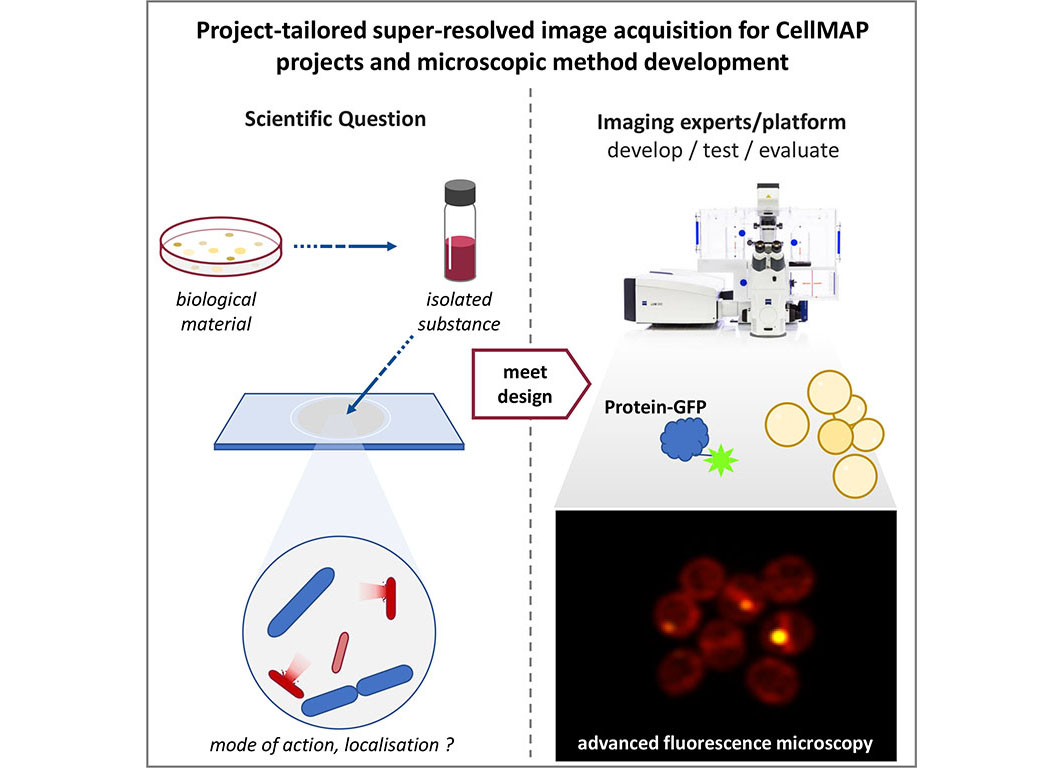 Project-tailored super-resolved image acquisition for CellMAP projects and microscopic method development

Scientific Question

biological material

isolated substance

mode of action, localisation ?

meet design

Imaging experts/platform
develop / test / evaluate

Protein-GFP

advanced fluorescence microscopy